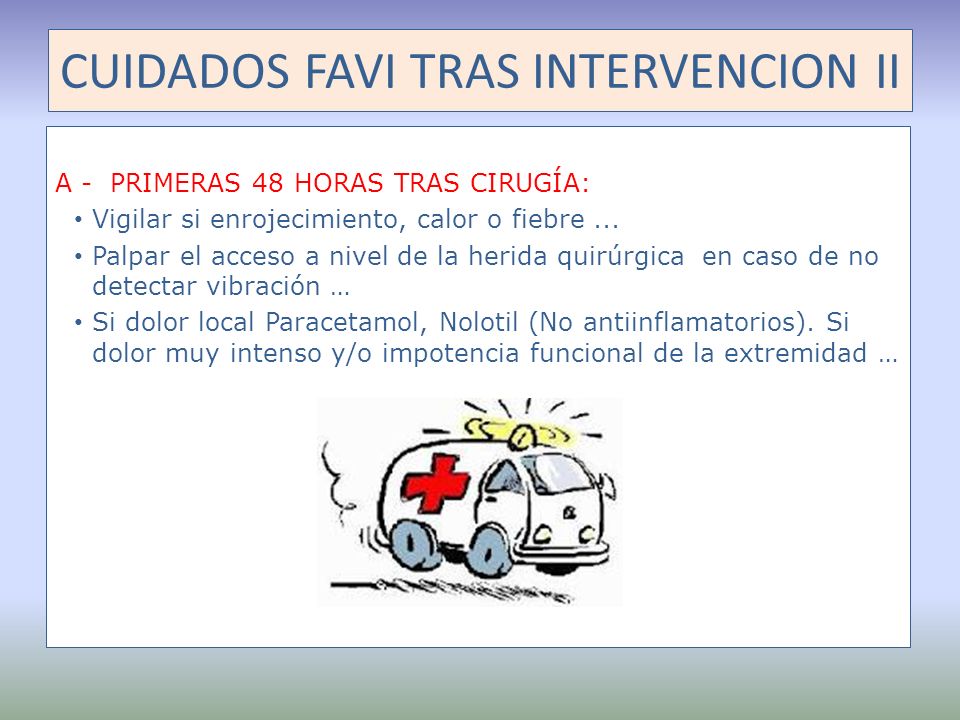 CUIDADOS FAVI TRAS INTERVENCION II

A - PRIMERAS 48 HORAS TRAS CIRUGÍA:

• Vigilar si enrojecimiento, calor o fiebre ...

• Palpar el acceso a nivel de la herida quirúrgica en caso de no detectar vibración …

• Si dolor local Paracetamol, Nolotil (No antiinflamatorios). Si dolor muy intenso y/o impotencia funcional de la extremidad …